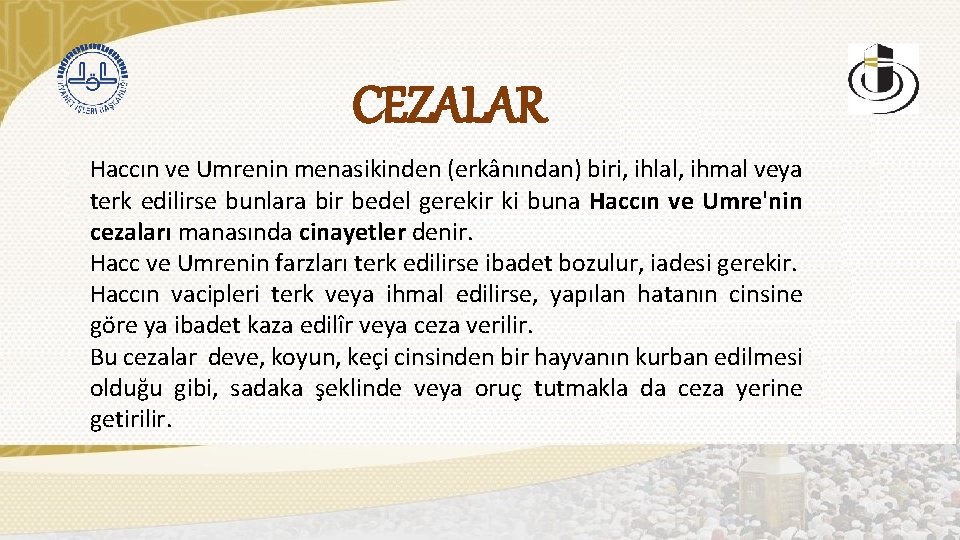 DİYANET İŞLERİ BAŞKANLIĞI

CEZALAR

Haccın ve Umrenin menasikinden (erkânından) biri, ihlal, ihmal veya terk edilirse bunlara bir bedel gerekir ki buna Haccın ve Umre'nin cezaları manasında cinayetler denir.
Hacc ve Umrenin farzları terk edilirse ibadet bozulur, iadesi gerekir.
Haccın vacipleri terk veya ihmal edilirse, yapılan hatanın cinsine göre ya ibadet kaza edilîr veya ceza verilir.
Bu cezalar deve, koyun, keçi cinsinden bir hayvanın kurban edilmesi olduğu gibi, sadaka şeklinde veya oruç tutmakla da ceza yerine getirilir.